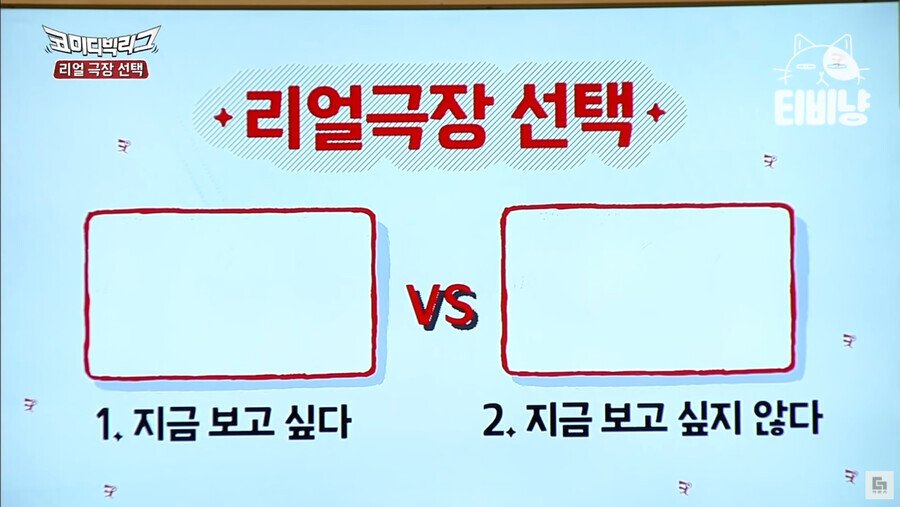 코미디빅리그
리얼 극장 선택

티비냥

리얼극장 선택

VS

1. 지금 보고 싶다

2. 지금 보고 싶지 않다